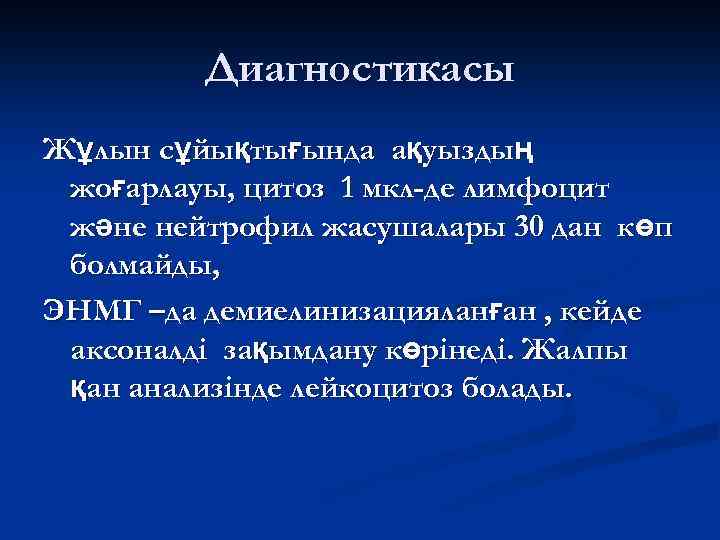 Диагностикасы

Жұлын сұйықтығында ақуыздың жоғарлауы, цитоз 1 мкл-де лимфоцит және нейтрофил жасушалары 30 дан көп болмайды,

ЭНМГ –да демиелинизацияланған , кейде аксоналді зақымдану көрінеді. Жалпы қан анализінде лейкоцитоз болады.